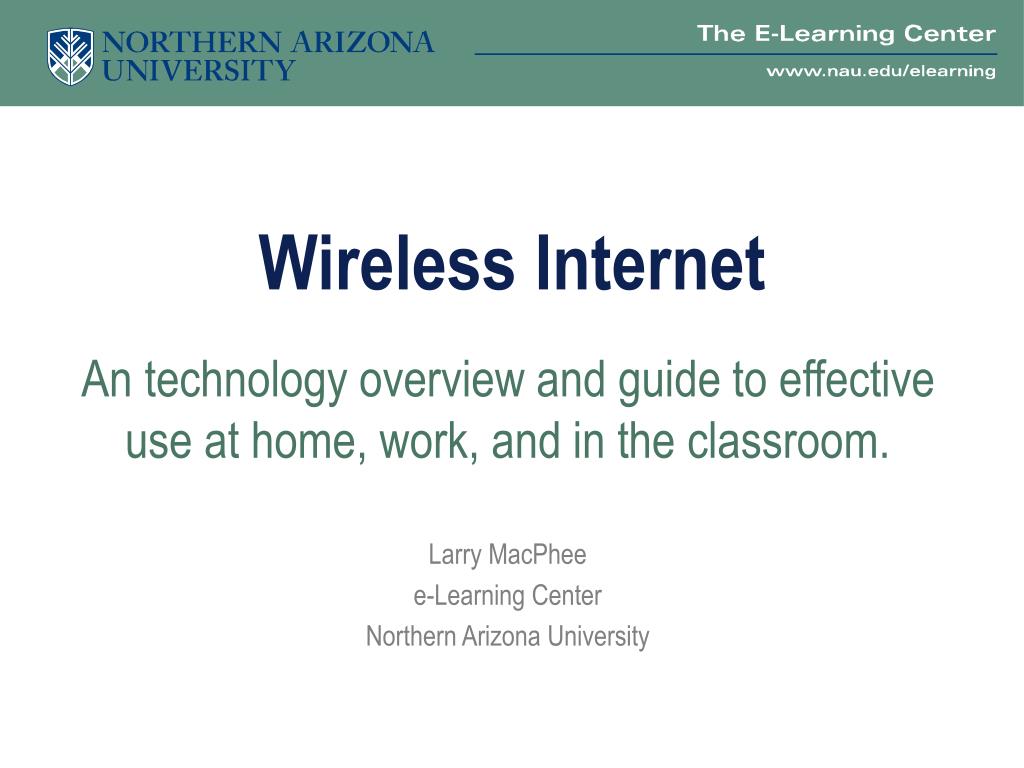 NORTHERN ARIZONA UNIVERSITY

The E-Learning Center

www.nau.edu/elearning

Wireless Internet

An technology overview and guide to effective use at home, work, and in the classroom.

Larry MacPhee
e-Learning Center
Northern Arizona University